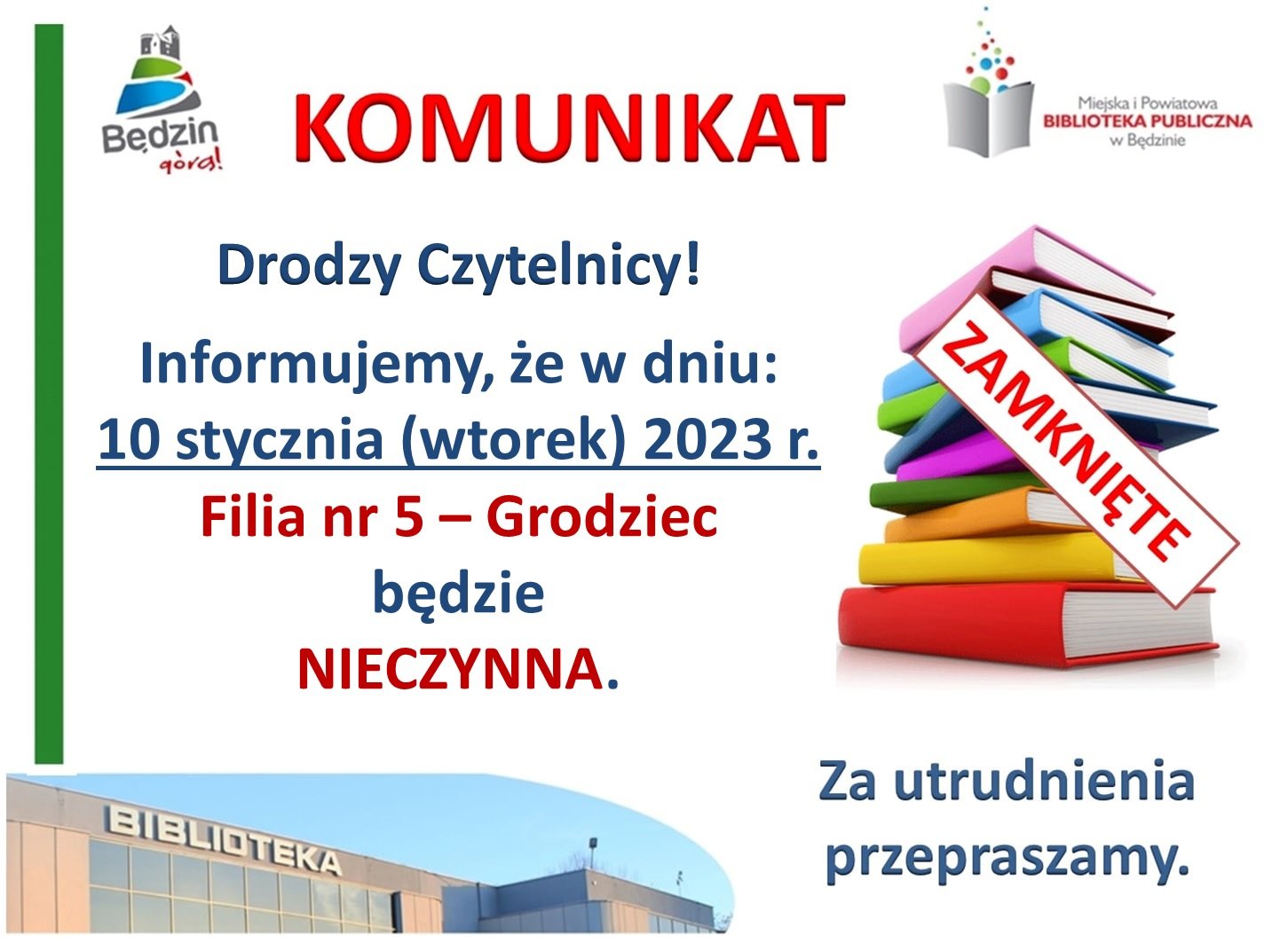 Będzin górą!

KOMUNIKAT

Miejska i Powiatowa
BIBLIOTEKA PUBLICZNA
w Będzinie

Drodzy Czytelnicy!

Informujemy, że w dniu:
10 stycznia (wtorek) 2023 r.
Filia nr 5 – Grodziec
będzie
NIECZYNNA.

ZAMKNIĘTE

BIBLIOTEKA

Za utrudnienia przepraszamy.